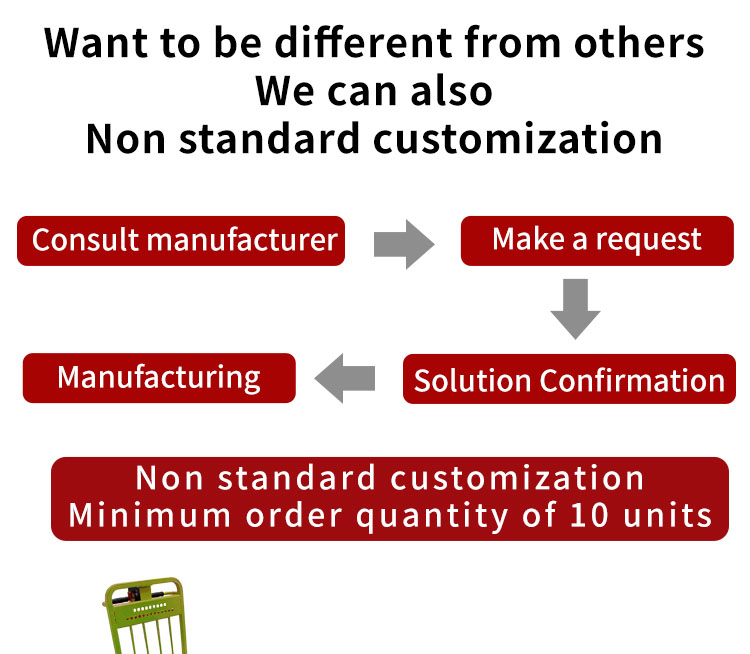 Want to be different from others
We can also
Non standard customization

Consult manufacturer

Make a request

Solution Confirmation

Manufacturing

Non standard customization
Minimum order quantity of 10 units